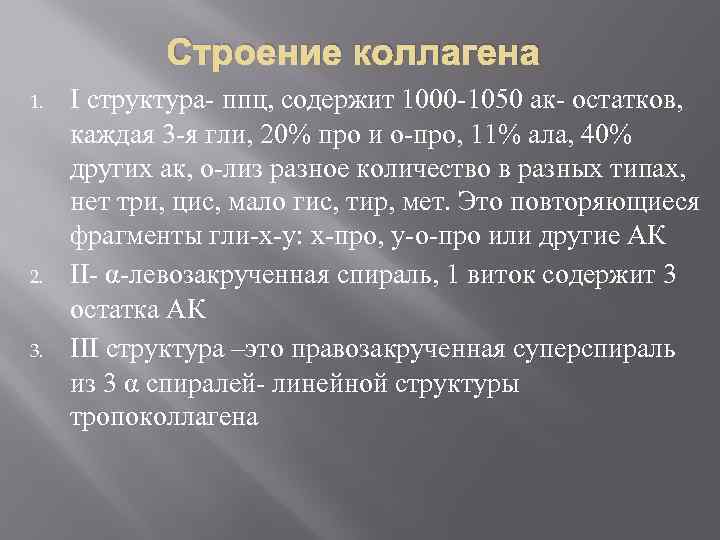 Строение коллагена

1. I структура- ппц, содержит 1000-1050 ак- остатков, каждая 3-я гли, 20% про и о-про, 11% ала, 40% других ак, о-лиз разное количество в разных типах, нет три, цис, мало гис, тир, мет. Это повторяющиеся фрагменты гли-х-у: х-про, у-о-про или другие АК

2. II- α-левозакрученная спираль, 1 виток содержит 3 остатка АК

3. III структура –это правозакрученная суперспираль из 3 α спиралей- линейной структуры тропоколлагена